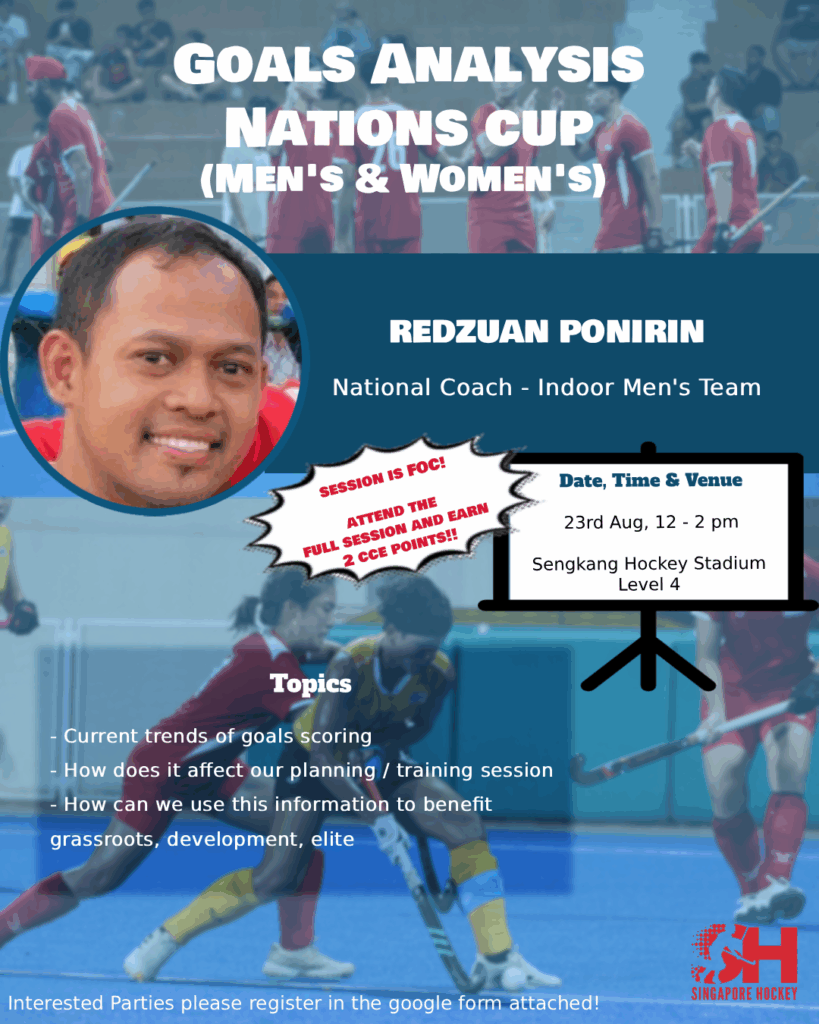 GOALS ANALYSIS NATIONS CUP (MEN'S & WOMEN'S)

REDZUAN PONIRIN

National Coach - Indoor Men's Team

SESSION IS FOC!

ATTEND THE FULL SESSION AND EARN 2 CCE POINTS!!

Date, Time & Venue

23rd Aug, 12 - 2 pm

Sengkang Hockey Stadium Level 4

Topics

- Current trends of goals scoring
- How does it affect our planning / training session
- How can we use this information to benefit grassroots, development, elite

SH SINGAPORE HOCKEY

Interested Parties please register in the google form attached!